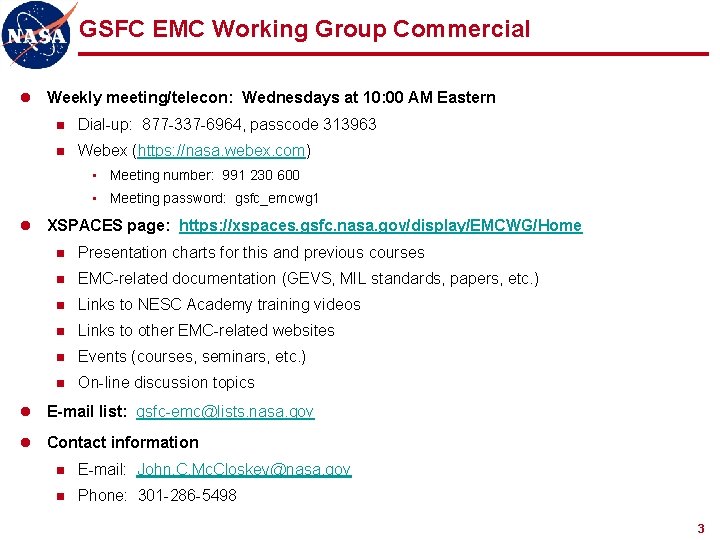 NASA

GSFC EMC Working Group Commercial

Weekly meeting/telecon: Wednesdays at 10:00 AM Eastern

Dial-up: 877-337-6964, passcode 313963

Webex (https://nasa.webex.com)

Meeting number: 991 230 600

Meeting password: gsfc_emcwg1

XSPACES page: https://xspaces.gsfc.nasa.gov/display/EMCWG/Home

Presentation charts for this and previous courses

EMC-related documentation (GEVS, MIL standards, papers, etc.)

Links to NESC Academy training videos

Links to other EMC-related websites

Events (courses, seminars, etc.)

On-line discussion topics

E-mail list: gsfc-emc@lists.nasa.gov

Contact information

E-mail: John.C.McCloskey@nasa.gov

Phone: 301-286-5498

3